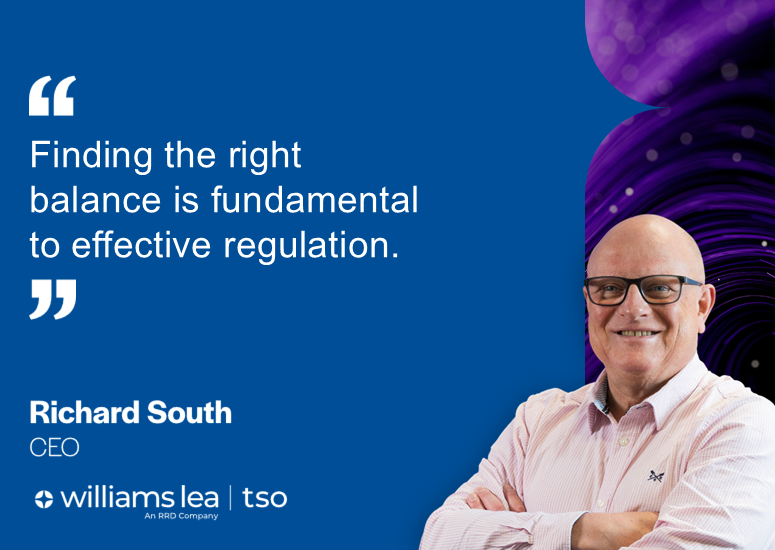 “

Finding the right balance is fundamental to effective regulation.

”

Richard South
CEO

williams lea | tso
An RRD Company